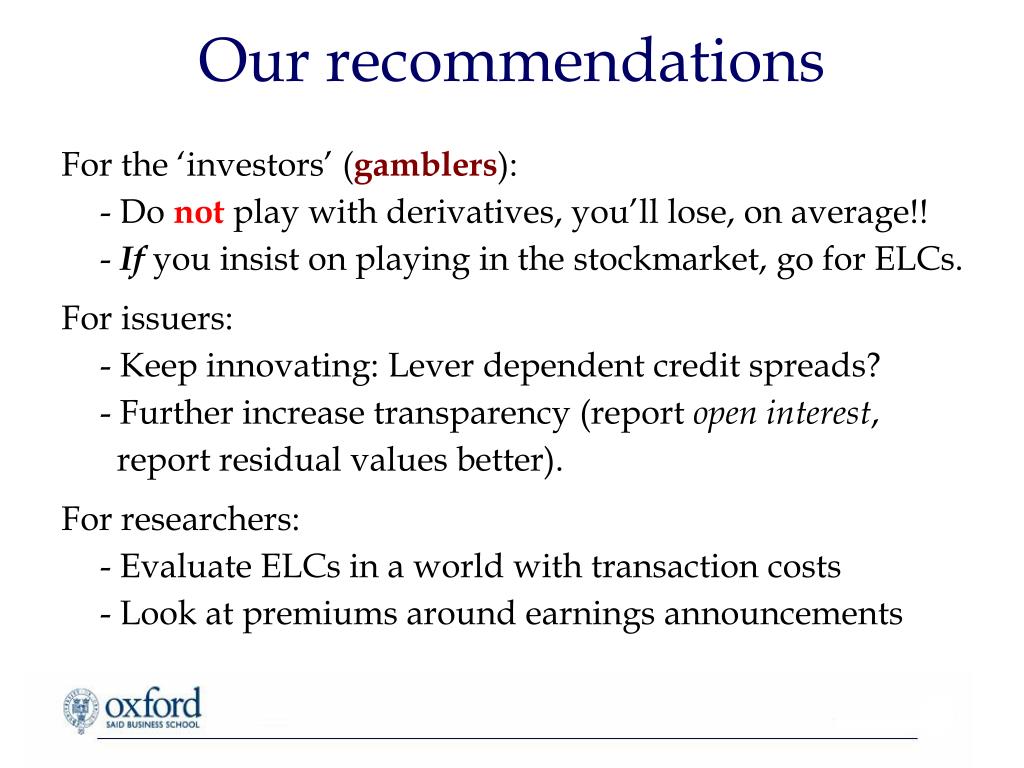 Our recommendations

For the ‘investors’ (gamblers):
- Do not play with derivatives, you’ll lose, on average!!
- If you insist on playing in the stockmarket, go for ELCs.

For issuers:
- Keep innovating: Lever dependent credit spreads?
- Further increase transparency (report open interest, report residual values better).

For researchers:
- Evaluate ELCs in a world with transaction costs
- Look at premiums around earnings announcements

oxford
SAÏD BUSINESS SCHOOL